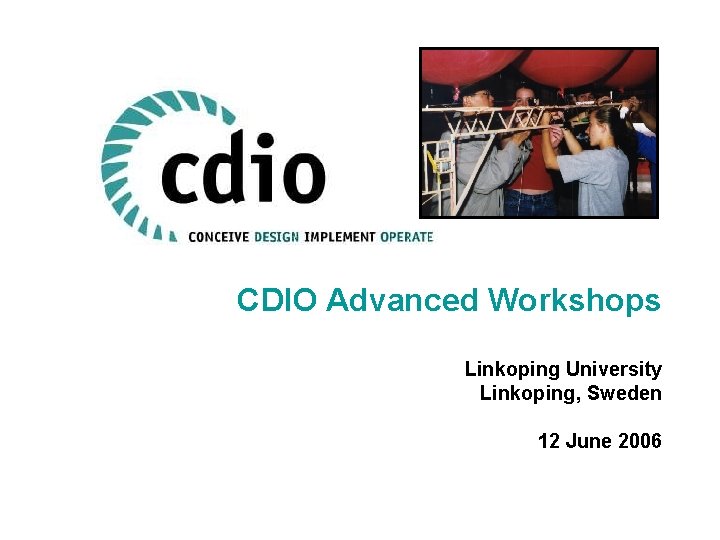 cdio

CONCEIVE DESIGN IMPLEMENT OPERATE

CDIO Advanced Workshops

Linkoping University
Linkoping, Sweden

12 June 2006